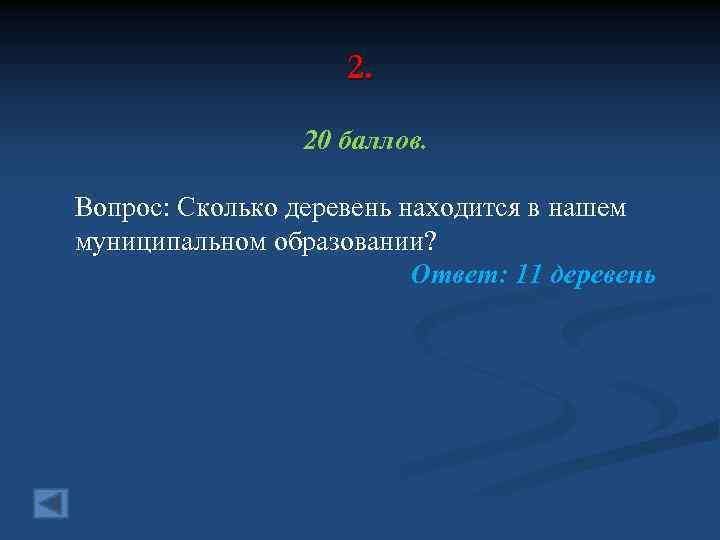 2.

20 баллов.

Вопрос: Сколько деревень находится в нашем муниципальном образовании?

Ответ: 11 деревень